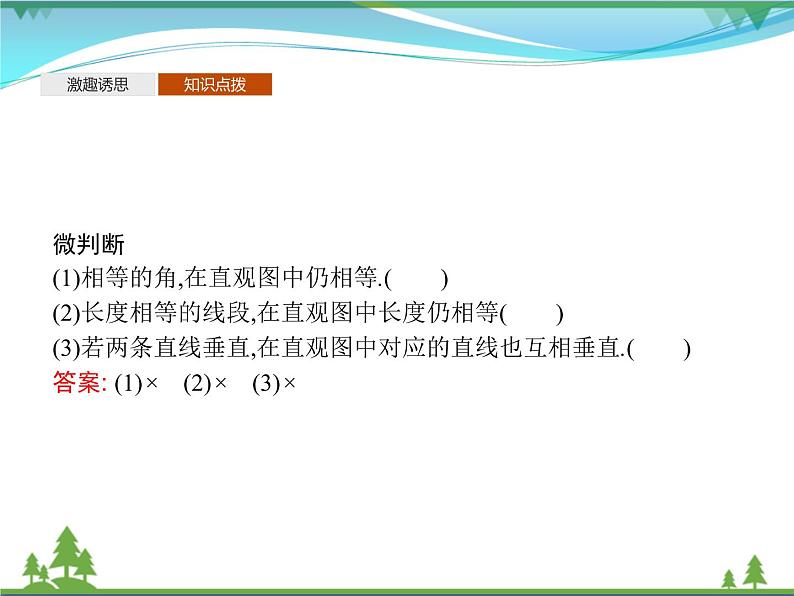 激趣诱思　知识点拨

微判断
(1)相等的角,在直观图中仍相等.(　　)
(2)长度相等的线段,在直观图中长度仍相等(　　)
(3)若两条直线垂直,在直观图中对应的直线也互相垂直.(　　)
答案: (1)×　(2)×　(3)×